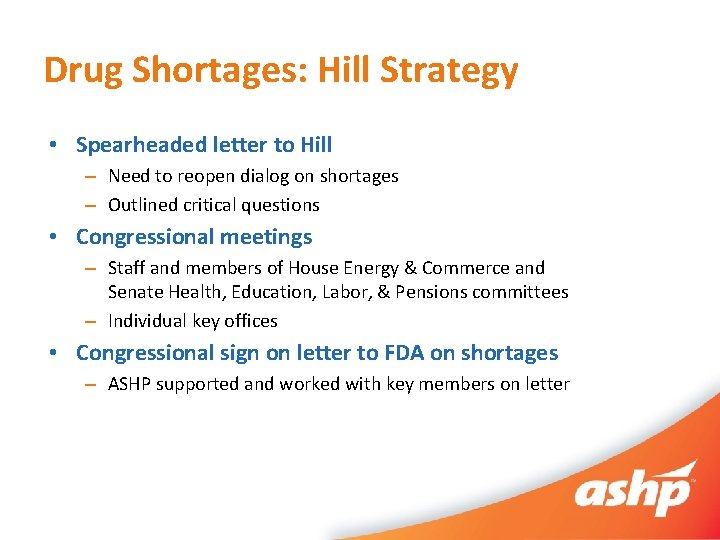 Drug Shortages: Hill Strategy

• Spearheaded letter to Hill
  – Need to reopen dialog on shortages
  – Outlined critical questions
• Congressional meetings
  – Staff and members of House Energy & Commerce and Senate Health, Education, Labor, & Pensions committees
  – Individual key offices
• Congressional sign on letter to FDA on shortages
  – ASHP supported and worked with key members on letter

ashp